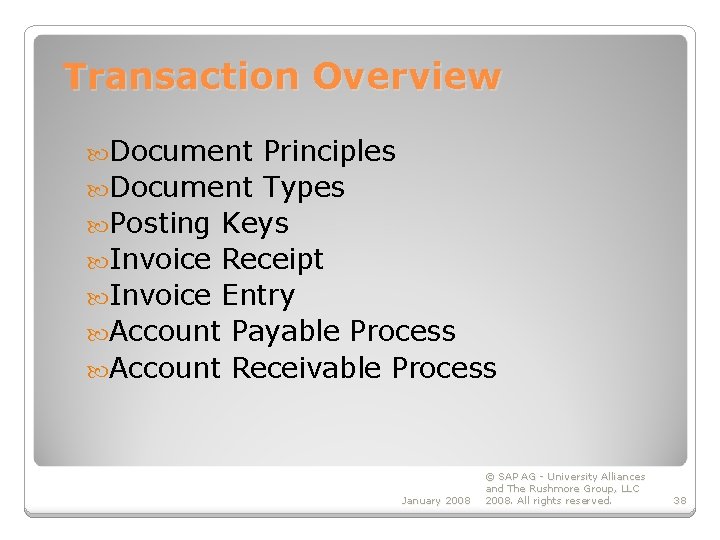 Transaction Overview

Document Principles
Document Types
Posting Keys
Invoice Receipt
Invoice Entry
Account Payable Process
Account Receivable Process

January 2008

© SAP AG - University Alliances and The Rushmore Group, LLC 2008. All rights reserved.

38